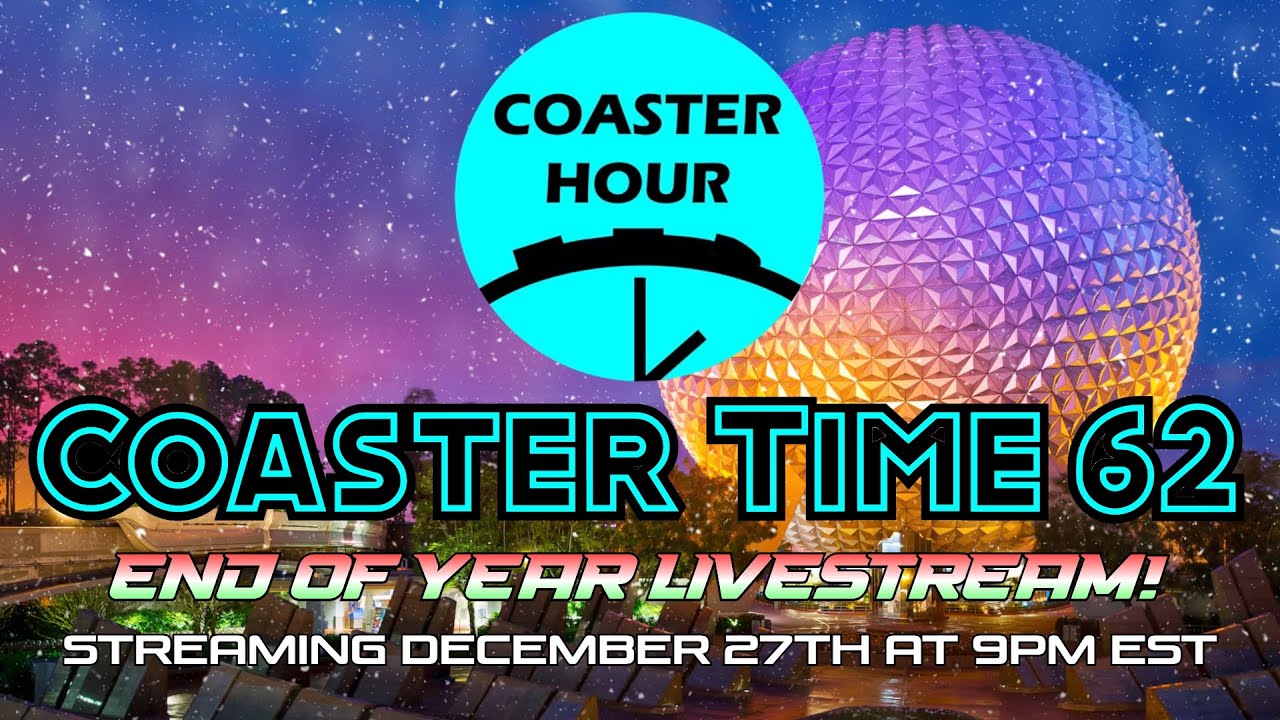 COASTER HOUR

COASTER TIME 62

END OF YEAR LIVESTREAM!

STREAMING DECEMBER 27TH AT 9PM EST